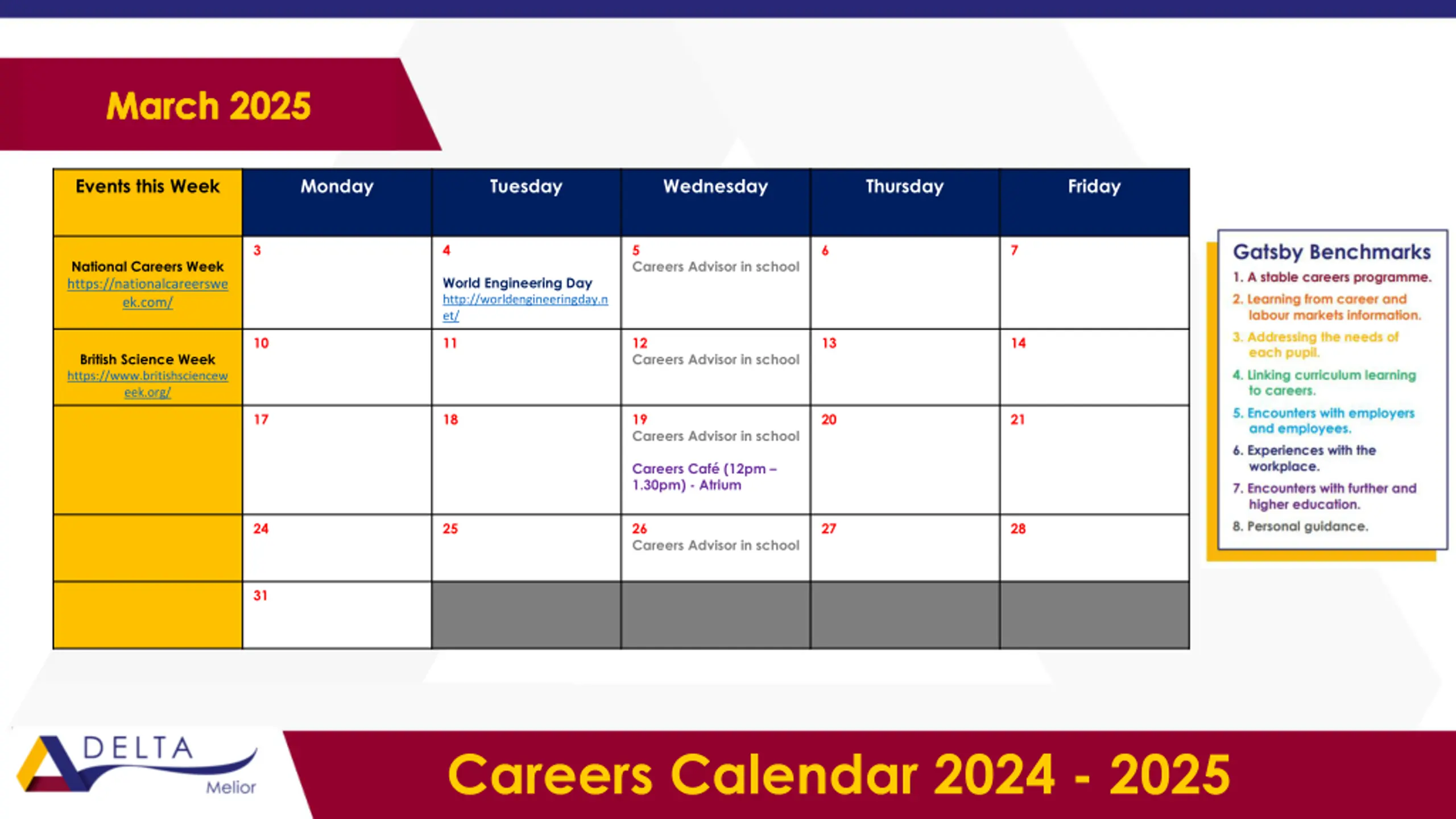 March 2025

| Events this Week | Monday | Tuesday | Wednesday | Thursday | Friday |
|---|---|---|---|---|---|
| National Careers Week https://nationalcareersweek.com/ | 3 | 4 World Engineering Day http://worldengineeringday.net/ | 5 Careers Advisor in school | 6 | 7 |
| British Science Week https://www.britishscienceweek.org/ | 10 | 11 | 12 Careers Advisor in school | 13 | 14 |
| | 17 | 18 | 19 Careers Advisor in school Careers Café (12pm – 1.30pm) - Atrium | 20 | 21 |
| | 24 | 25 | 26 Careers Advisor in school | 27 | 28 |
| | 31 | | | | |

Gatsby Benchmarks
1. A stable careers programme.
2. Learning from career and labour markets information.
3. Addressing the needs of each pupil.
4. Linking curriculum learning to careers.
5. Encounters with employers and employees.
6. Experiences with the workplace.
7. Encounters with further and higher education.
8. Personal guidance.

DELTA Melior

Careers Calendar 2024 - 2025